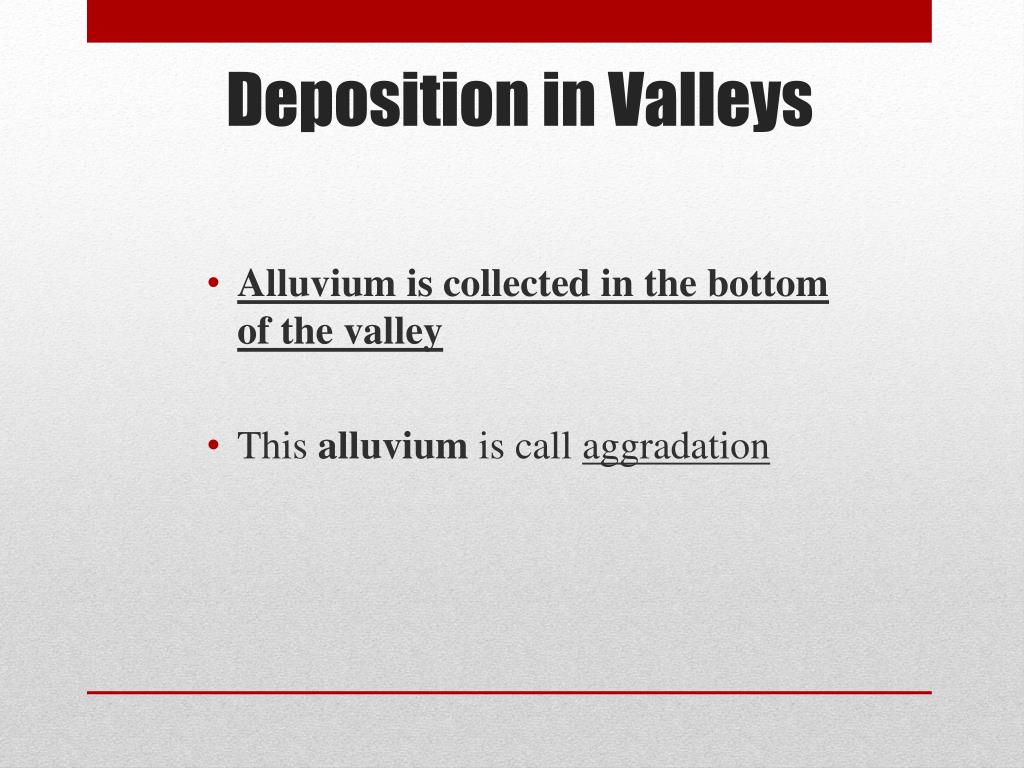 Deposition in Valleys

• Alluvium is collected in the bottom of the valley

• This alluvium is call aggradation